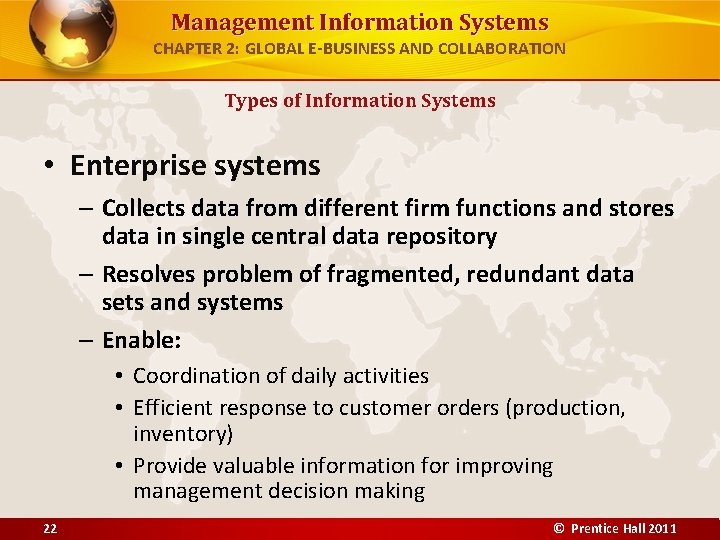 Management Information Systems
CHAPTER 2: GLOBAL E-BUSINESS AND COLLABORATION

Types of Information Systems

• Enterprise systems
– Collects data from different firm functions and stores data in single central data repository
– Resolves problem of fragmented, redundant data sets and systems
– Enable:
• Coordination of daily activities
• Efficient response to customer orders (production, inventory)
• Provide valuable information for improving management decision making

22

© Prentice Hall 2011